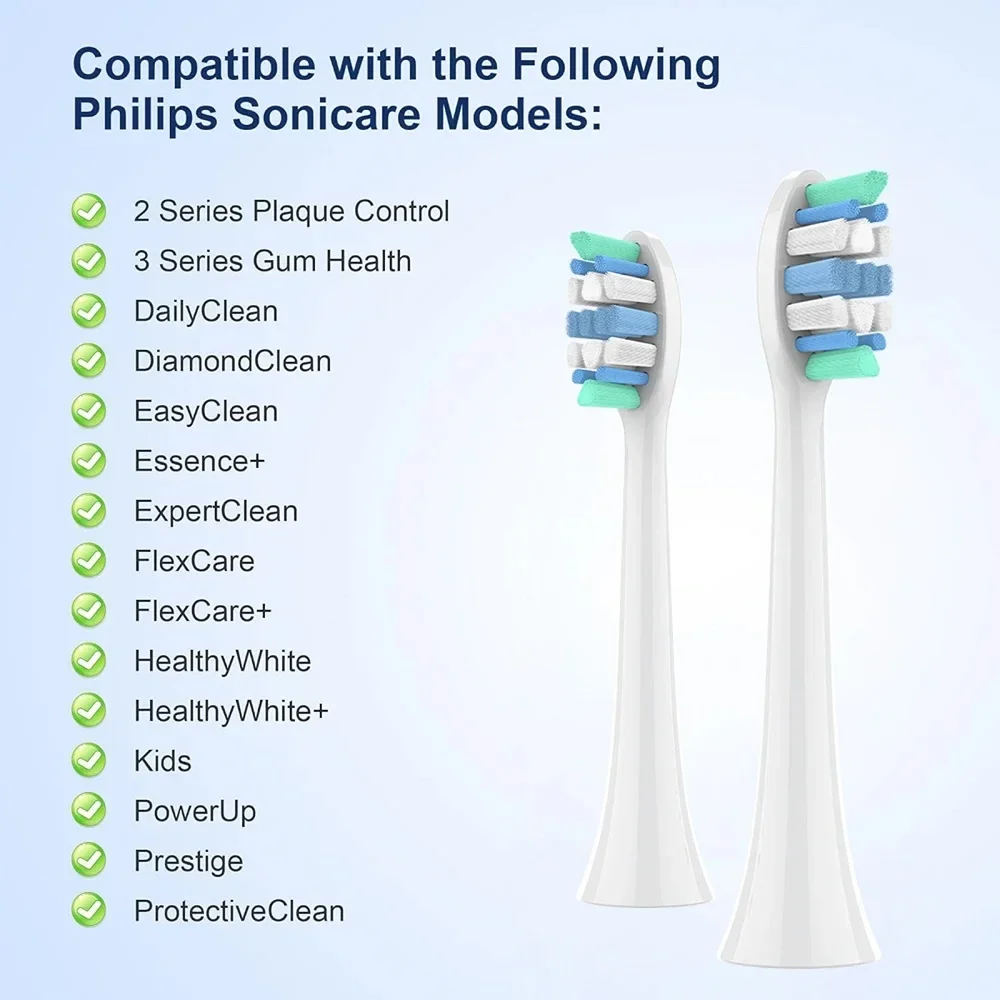 Compatible with the Following Philips Sonicare Models:

2 Series Plaque Control
3 Series Gum Health
DailyClean
DiamondClean
EasyClean
Essence+
ExpertClean
FlexCare
FlexCare+
HealthyWhite
HealthyWhite+
Kids
PowerUp
Prestige
ProtectiveClean